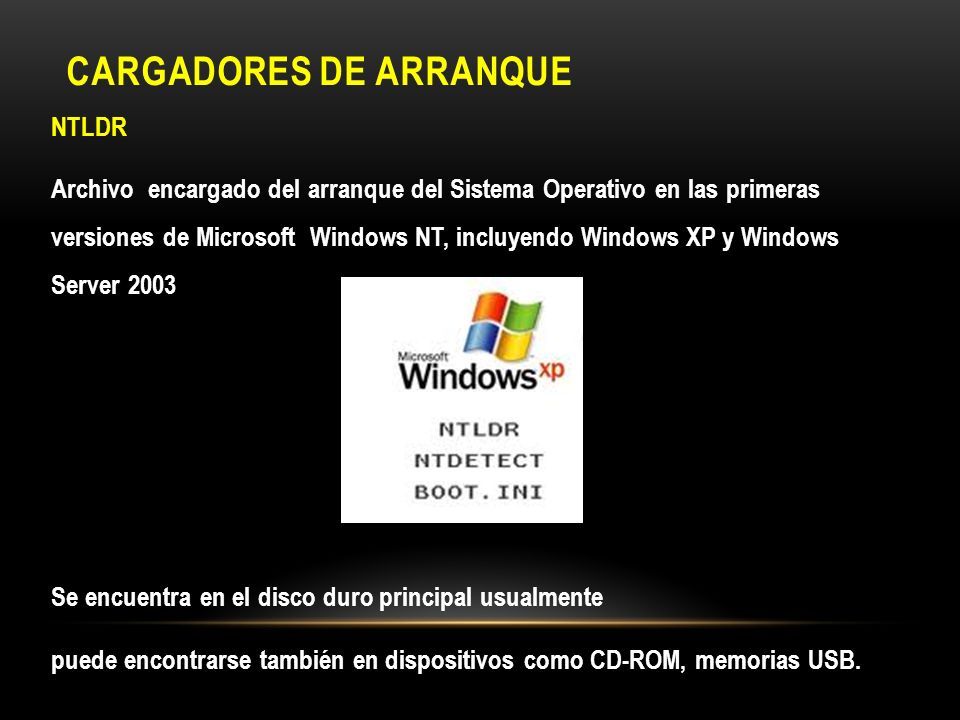 CARGADORES DE ARRANQUE

NTLDR

Archivo encargado del arranque del Sistema Operativo en las primeras versiones de Microsoft Windows NT, incluyendo Windows XP y Windows Server 2003

Microsoft Windows xp

NTLDR
NTDETECT
BOOT.INI

Se encuentra en el disco duro principal usualmente

puede encontrarse también en dispositivos como CD-ROM, memorias USB.